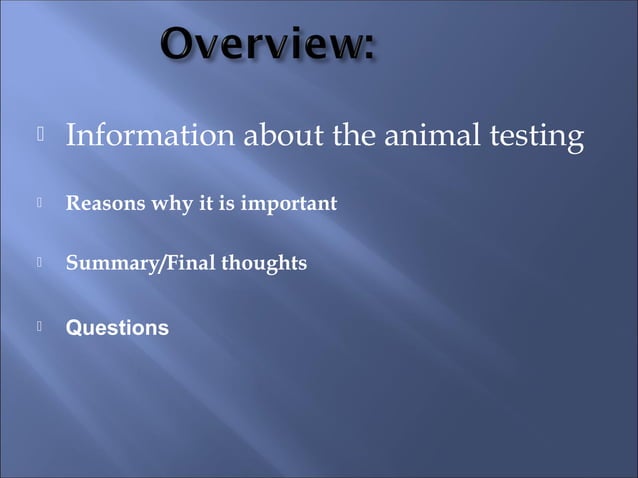 Overview:

Information about the animal testing

Reasons why it is important

Summary/Final thoughts

Questions